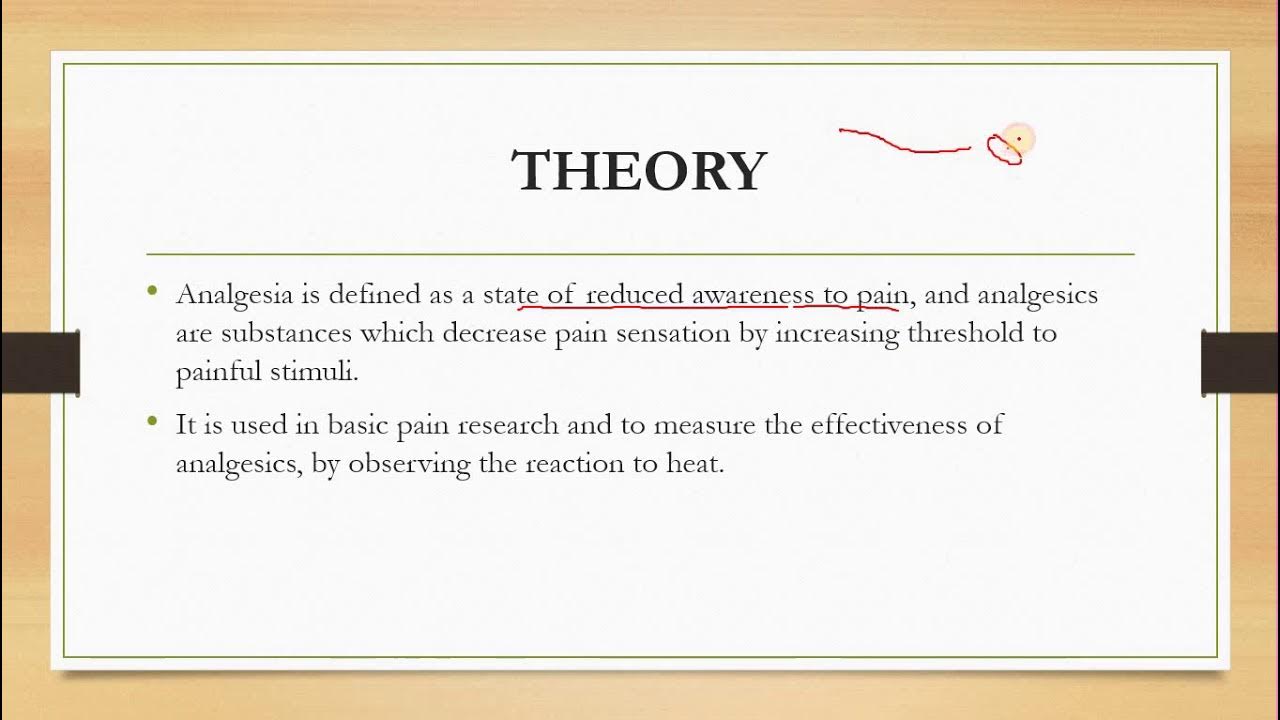 THEORY

• Analgesia is defined as a state of reduced awareness to pain, and analgesics are substances which decrease pain sensation by increasing threshold to painful stimuli.

• It is used in basic pain research and to measure the effectiveness of analgesics, by observing the reaction to heat.